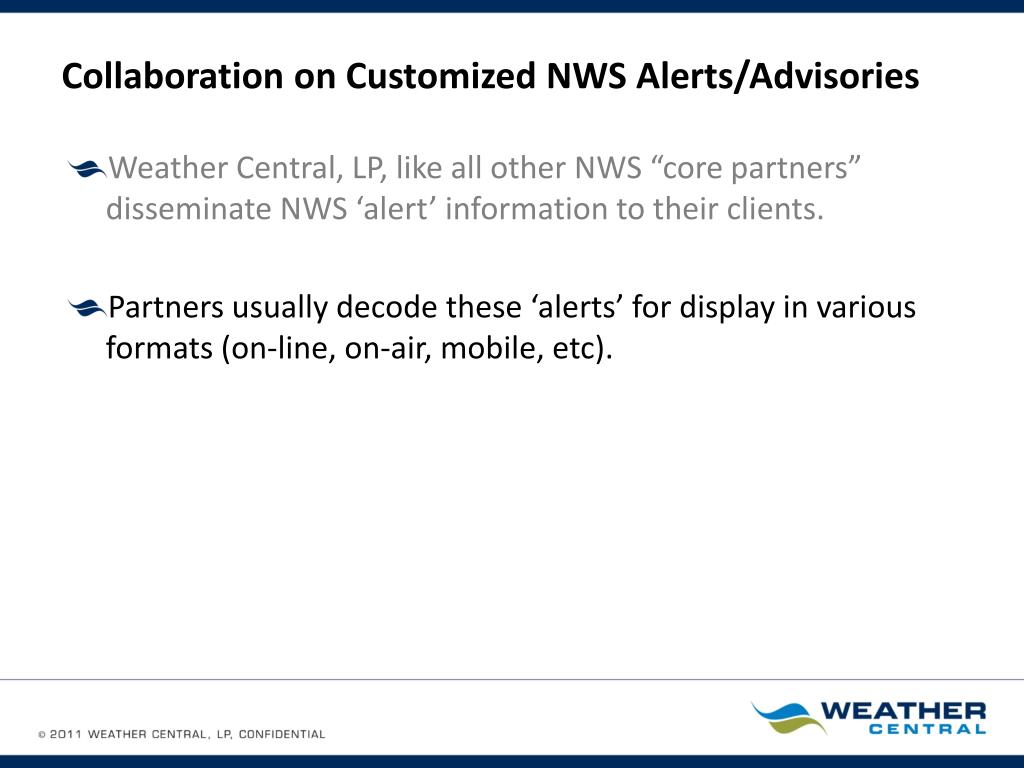 Collaboration on Customized NWS Alerts/Advisories

Weather Central, LP, like all other NWS “core partners” disseminate NWS ‘alert’ information to their clients.

Partners usually decode these ‘alerts’ for display in various formats (on-line, on-air, mobile, etc).

© 2011 WEATHER CENTRAL, LP, CONFIDENTIAL

WEATHER CENTRAL